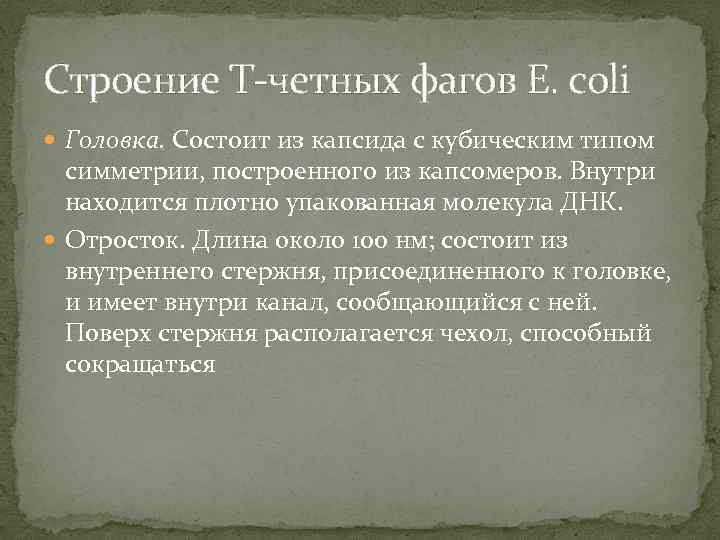 Строение Т-четных фагов E. coli

Головка. Состоит из капсида с кубическим типом симметрии, построенного из капсомеров. Внутри находится плотно упакованная молекула ДНК.

Отросток. Длина около 100 нм; состоит из внутреннего стержня, присоединенного к головке, и имеет внутри канал, сообщающийся с ней. Поверх стержня располагается чехол, способный сокращаться